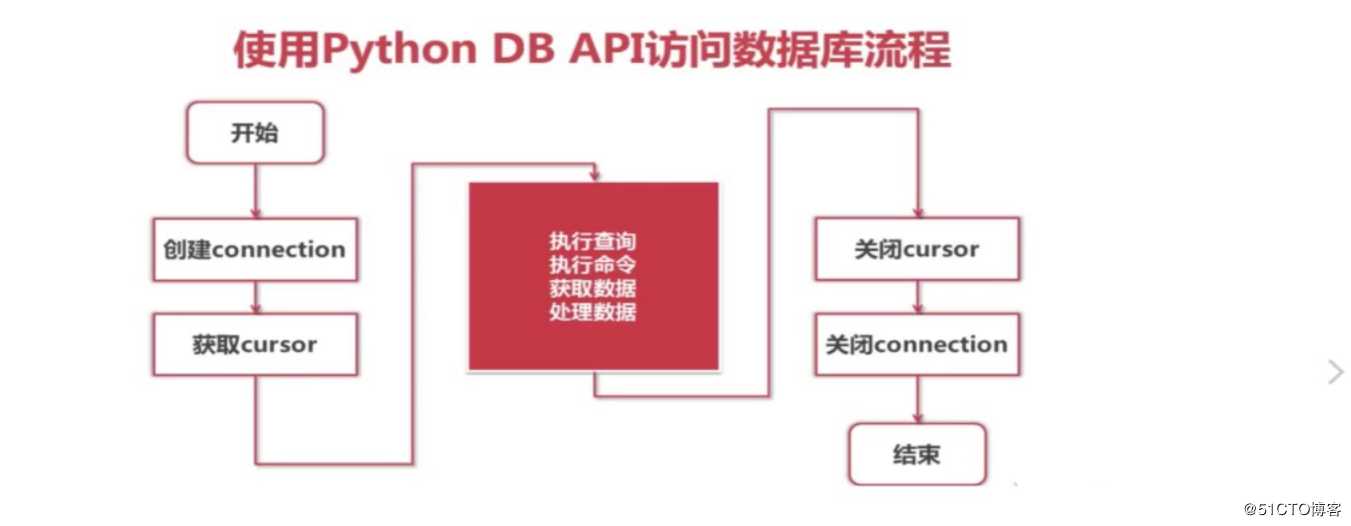 使用Python DB API访问数据库流程

开始

创建connection

获取cursor

执行查询
执行命令
获取数据
处理数据

关闭cursor

关闭connection

结束

@51CTO博客